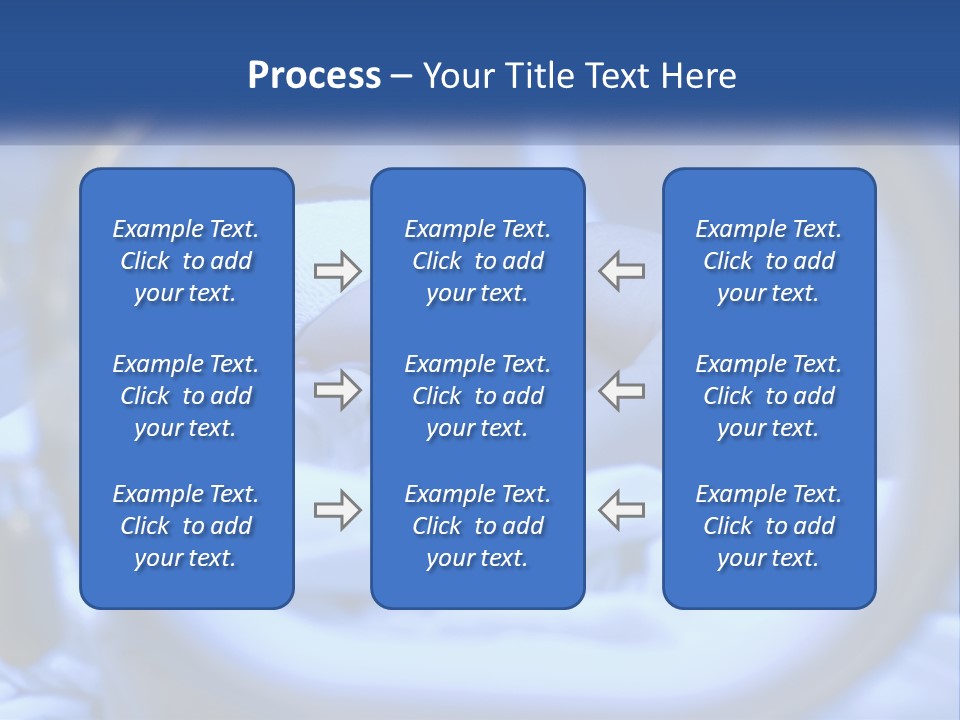 Process – Your Title Text Here

Example Text. Click to add your text.

Example Text. Click to add your text.

Example Text. Click to add your text.

Example Text. Click to add your text.

Example Text. Click to add your text.

Example Text. Click to add your text.

Example Text. Click to add your text.

Example Text. Click to add your text.

Example Text. Click to add your text.